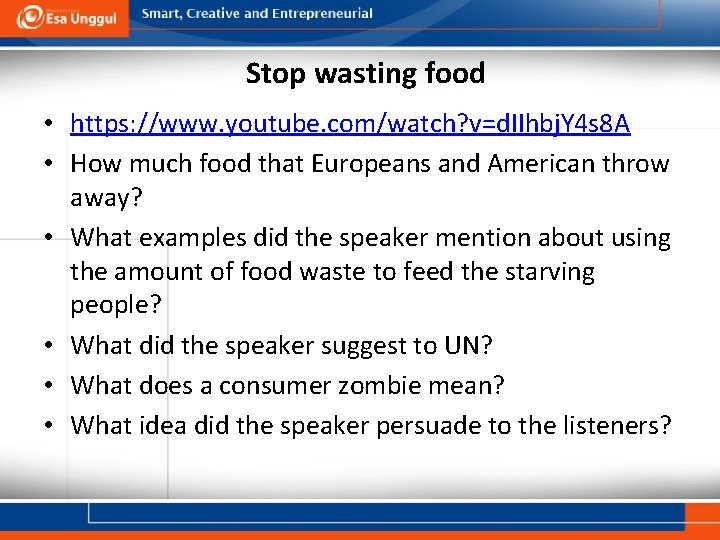 Esa Unggul
Smart, Creative and Entrepreneurial

Stop wasting food

• https://www.youtube.com/watch?v=dIIhbjY4s8A
• How much food that Europeans and American throw away?
• What examples did the speaker mention about using the amount of food waste to feed the starving people?
• What did the speaker suggest to UN?
• What does a consumer zombie mean?
• What idea did the speaker persuade to the listeners?